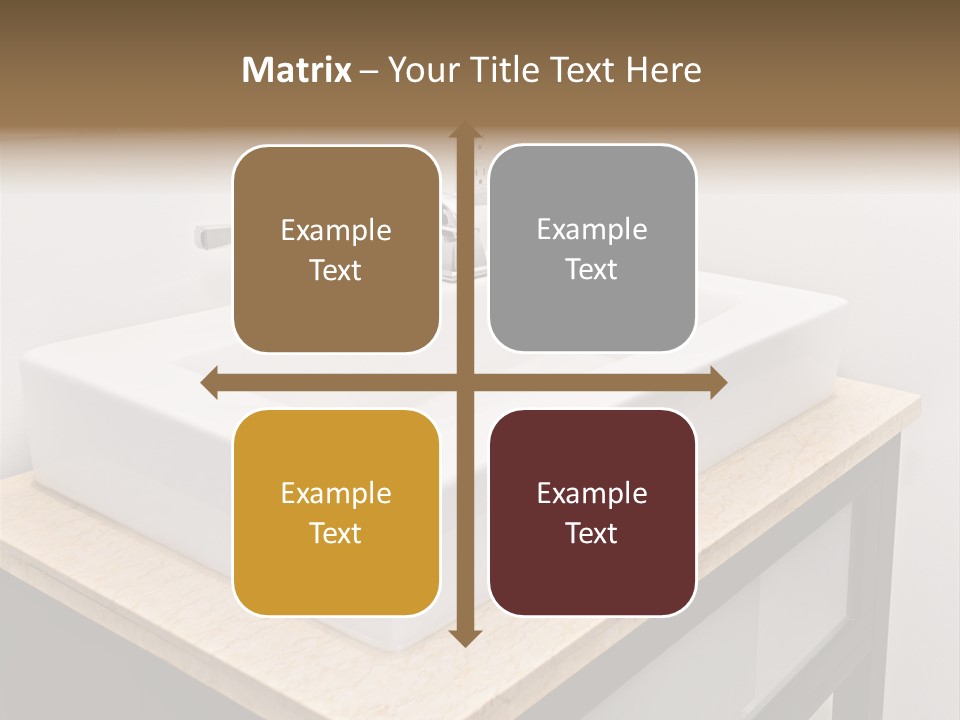 Matrix – Your Title Text Here

Example Text

Example Text

Example Text

Example Text